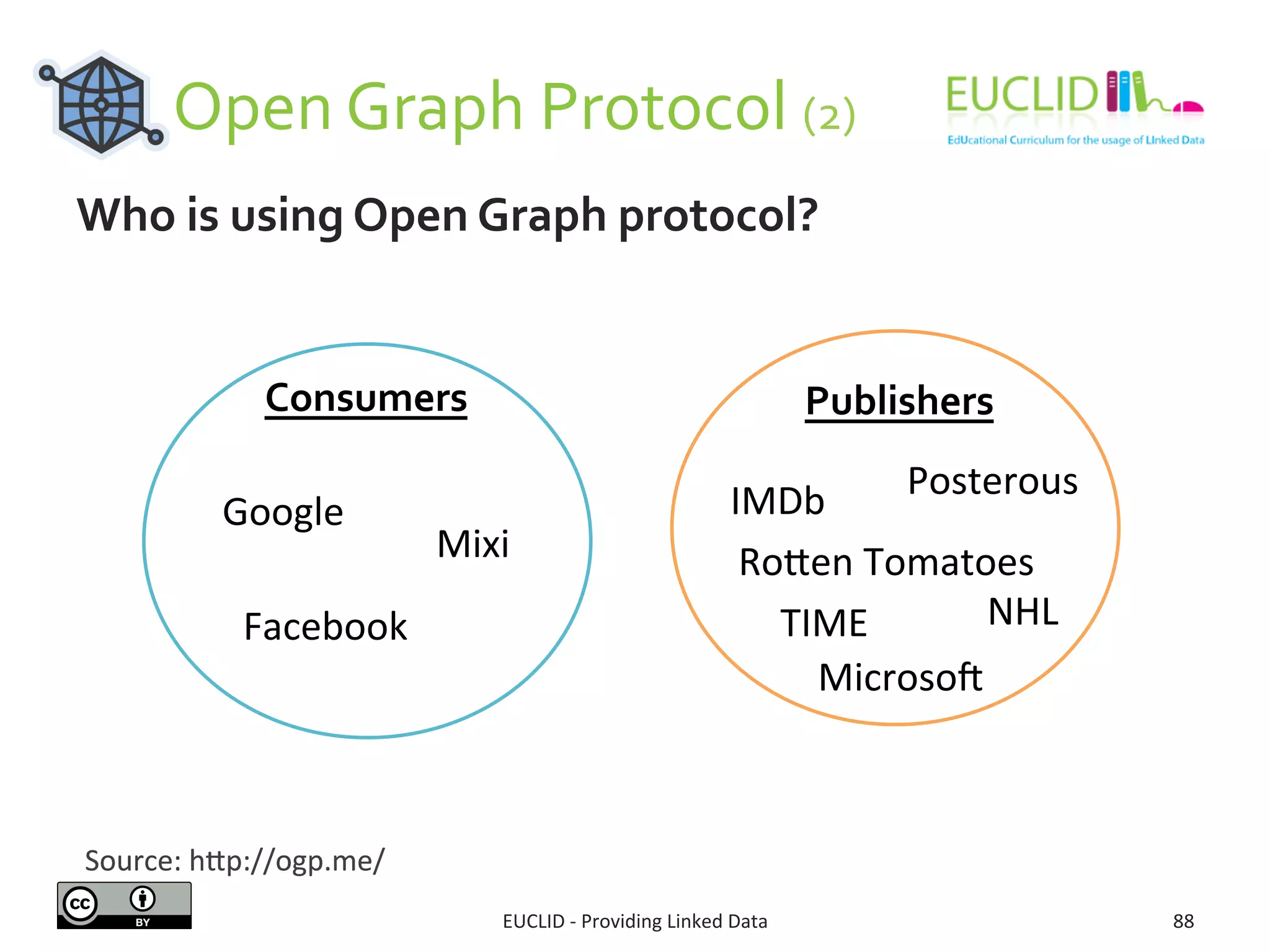 Open Graph Protocol (2)

EUCLID
EdUcational Curriculum for the usage of LInked Data

Who is using Open Graph protocol?

Consumers

Google

Mixi

Facebook

Publishers

IMDb

Posterous

Rotten Tomatoes

TIME

NHL

Microsoft

Source: http://ogp.me/

cc BY

EUCLID - Providing Linked Data

88